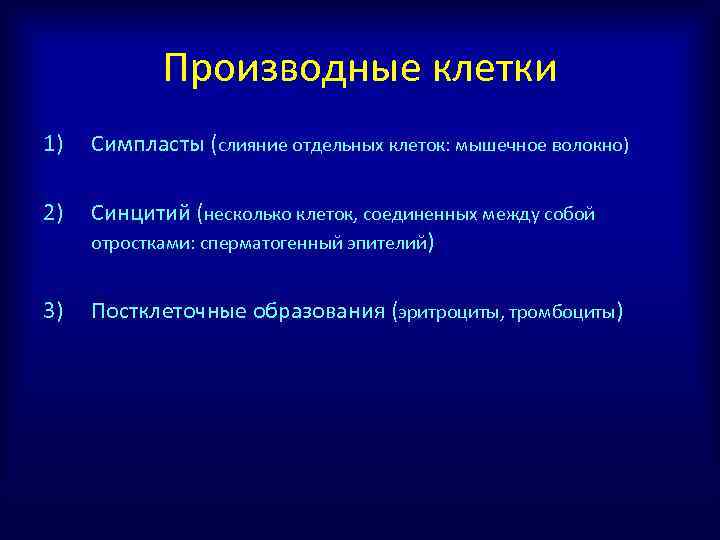 Производные клетки

1) Симпласты (слияние отдельных клеток: мышечное волокно)

2) Синцитий (несколько клеток, соединенных между собой отростками: сперматогенный эпителий)

3) Постклеточные образования (эритроциты, тромбоциты)